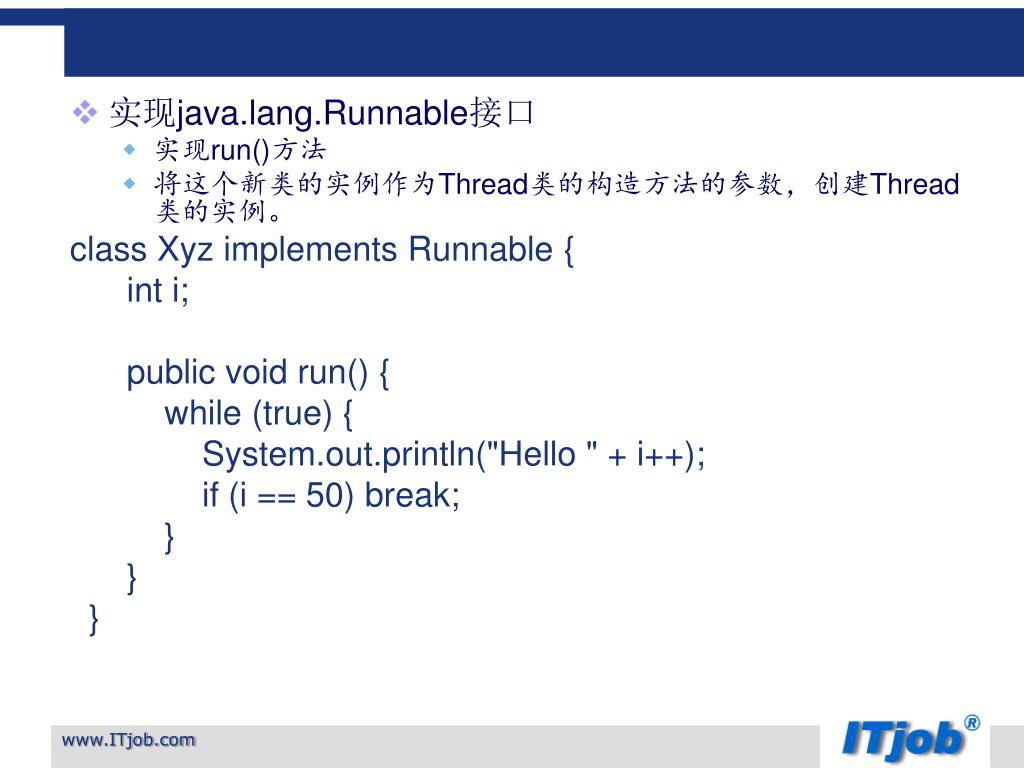 实现java.lang.Runnable接口

实现run()方法

将这个新类的实例作为Thread类的构造方法的参数，创建Thread类的实例。

class Xyz implements Runnable {
int i;

public void run() {
while (true) {
System.out.println("Hello " + i++);
if (i == 50) break;
}
}
}

www.ITjob.com

ITjob®